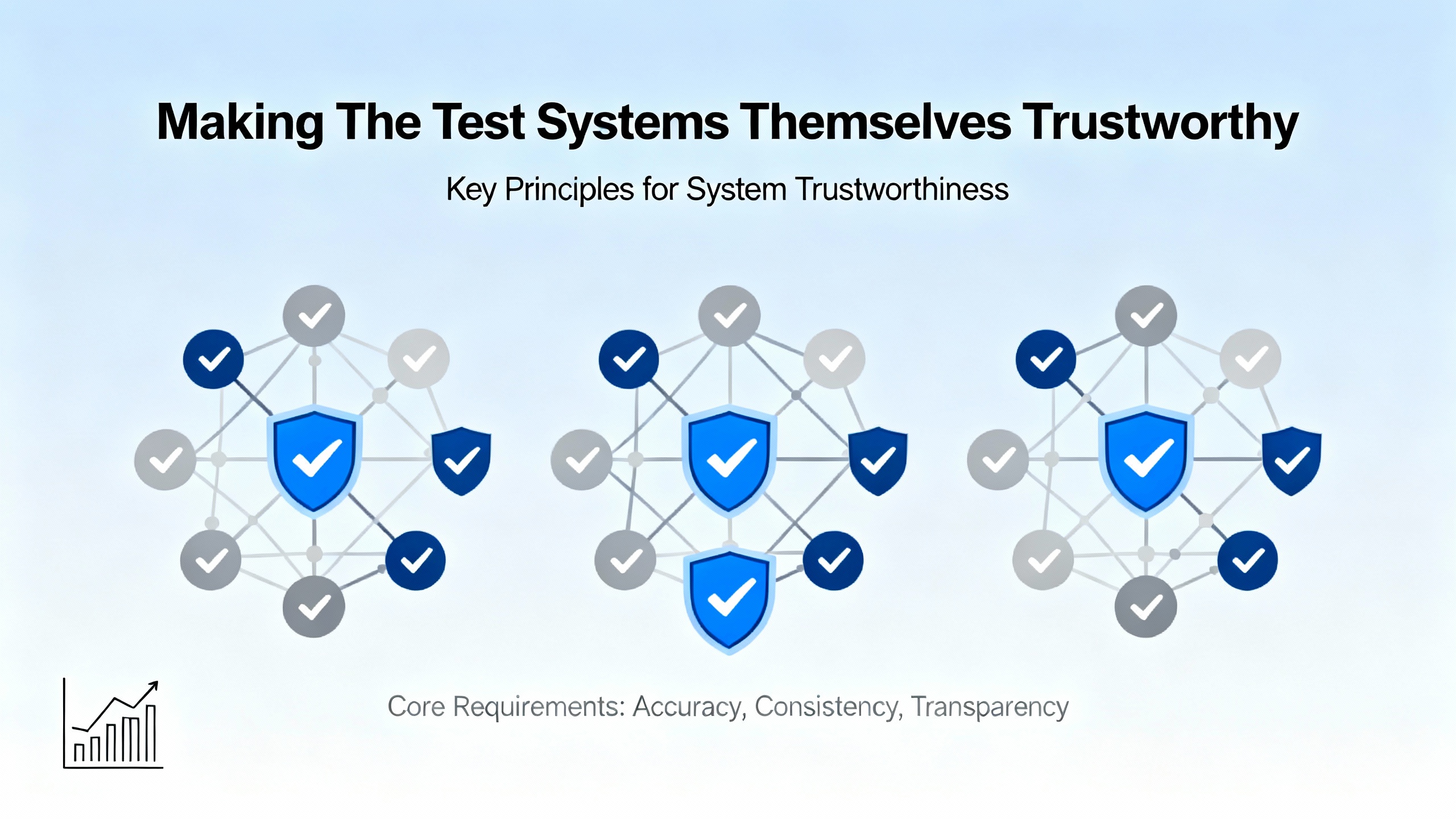 Making The Test Systems Themselves Trustworthy

Key Principles for System Trustworthiness

Core Requirements: Accuracy, Consistency, Transparency